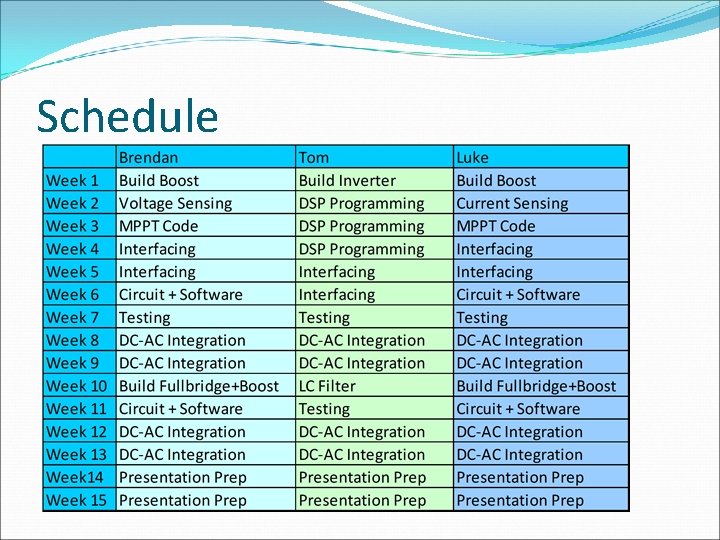 Schedule

| | Brendan | Tom | Luke |
|---|---|---|---|
| Week 1 | Build Boost | Build Inverter | Build Boost |
| Week 2 | Voltage Sensing | DSP Programming | Current Sensing |
| Week 3 | MPPT Code | DSP Programming | MPPT Code |
| Week 4 | Interfacing | DSP Programming | Interfacing |
| Week 5 | Interfacing | Interfacing | Interfacing |
| Week 6 | Circuit + Software | Interfacing | Circuit + Software |
| Week 7 | Testing | Testing | Testing |
| Week 8 | DC-AC Integration | DC-AC Integration | DC-AC Integration |
| Week 9 | DC-AC Integration | DC-AC Integration | DC-AC Integration |
| Week 10 | Build Fullbridge+Boost | LC Filter | Build Fullbridge+Boost |
| Week 11 | Circuit + Software | Testing | Circuit + Software |
| Week 12 | DC-AC Integration | DC-AC Integration | DC-AC Integration |
| Week 13 | DC-AC Integration | DC-AC Integration | DC-AC Integration |
| Week14 | Presentation Prep | Presentation Prep | Presentation Prep |
| Week 15 | Presentation Prep | Presentation Prep | Presentation Prep |